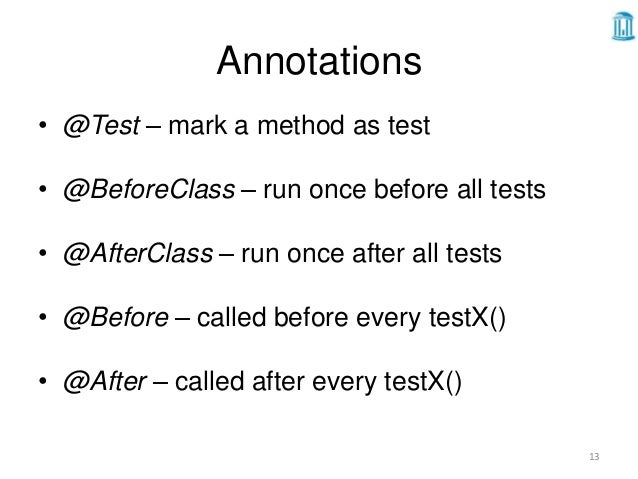 Annotations

• @Test – mark a method as test

• @BeforeClass – run once before all tests

• @AfterClass – run once after all tests

• @Before – called before every testX()

• @After – called after every testX()

13